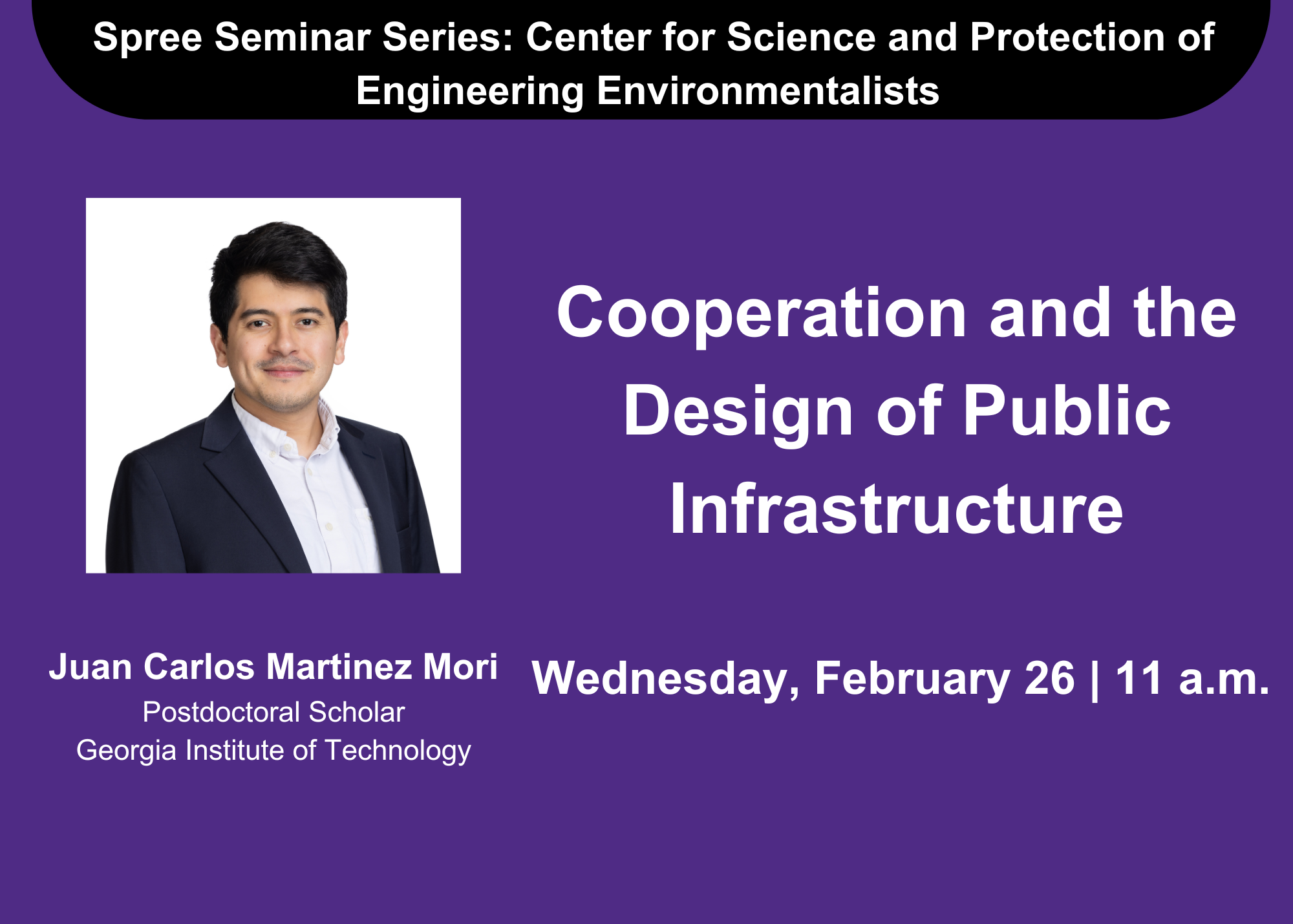 Spree Seminar Series: Center for Science and Protection of Engineering Environmentalists

Cooperation and the Design of Public Infrastructure

Juan Carlos Martinez Mori
Postdoctoral Scholar
Georgia Institute of Technology

Wednesday, February 26 | 11 a.m.